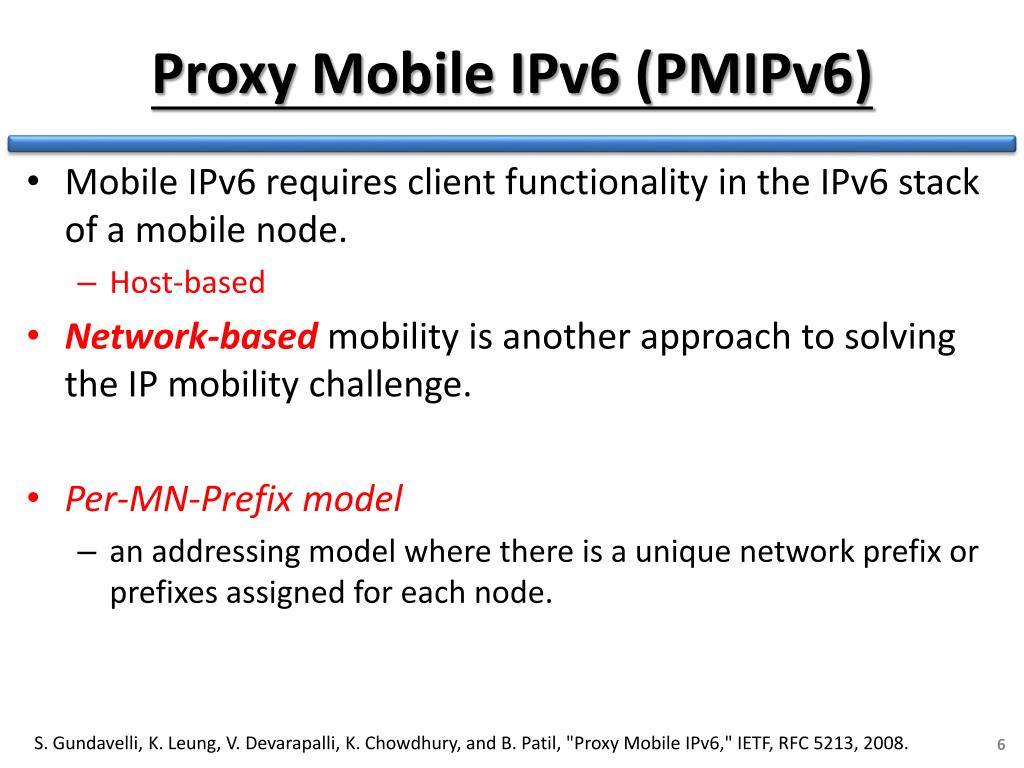 Proxy Mobile IPv6 (PMIPv6)

• Mobile IPv6 requires client functionality in the IPv6 stack of a mobile node.
– Host-based

• Network-based mobility is another approach to solving the IP mobility challenge.

• Per-MN-Prefix model
– an addressing model where there is a unique network prefix or prefixes assigned for each node.

S. Gundavelli, K. Leung, V. Devarapalli, K. Chowdhury, and B. Patil, "Proxy Mobile IPv6," IETF, RFC 5213, 2008.

6